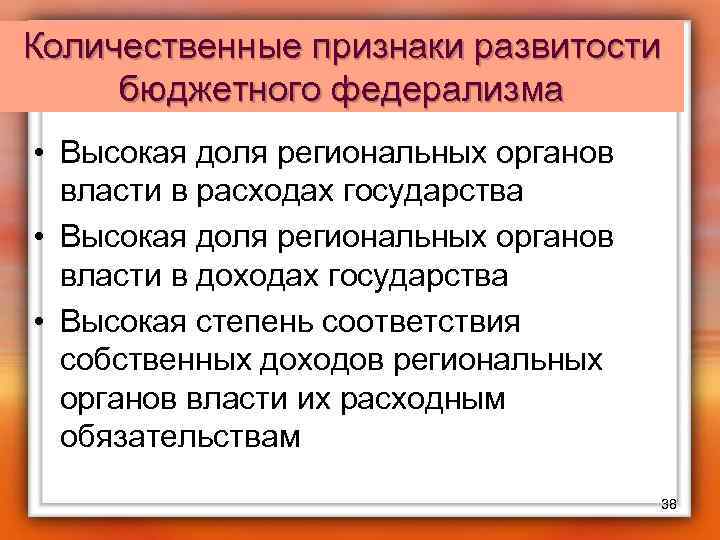 Количественные признаки развитости бюджетного федерализма

• Высокая доля региональных органов власти в расходах государства
• Высокая доля региональных органов власти в доходах государства
• Высокая степень соответствия собственных доходов региональных органов власти их расходным обязательствам

38